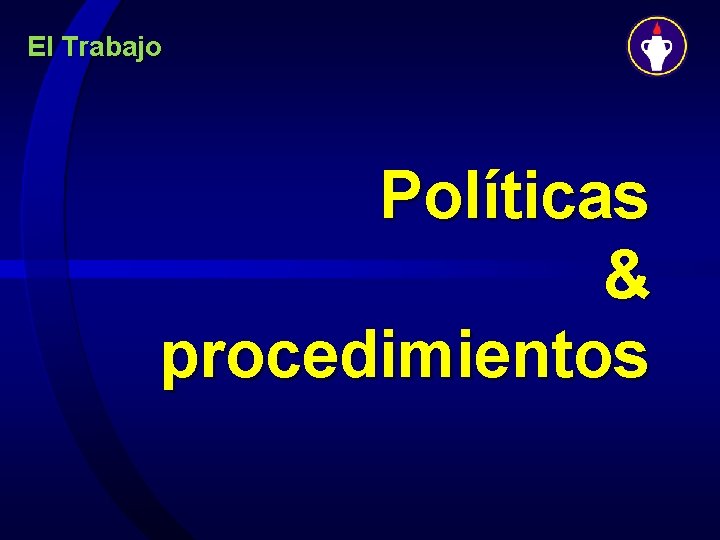 El Trabajo

Políticas
&
procedimientos